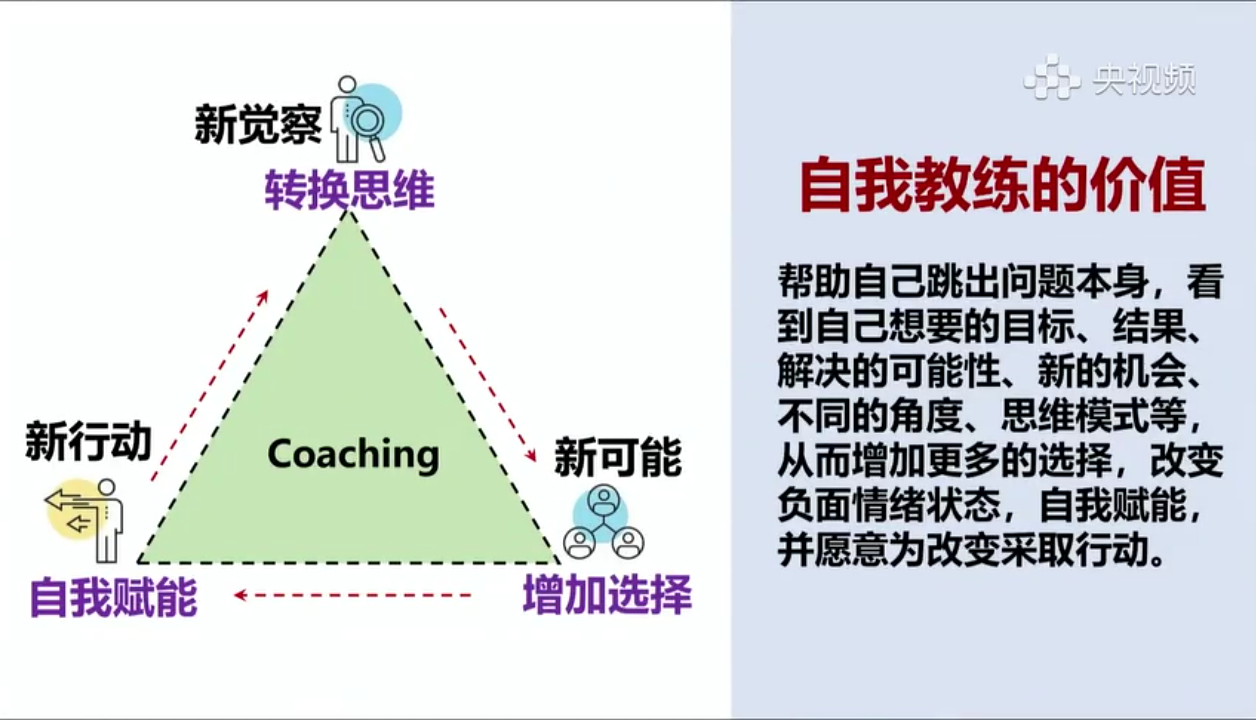 新觉察
转换思维

新行动

Coaching

新可能

自我赋能

增加选择

央视频

自我教练的价值

帮助自己跳出问题本身，看到自己想要的目标、结果、解决的可能性、新的机会、不同的角度、思维模式等，从而增加更多的选择，改变负面情绪状态，自我赋能，并愿意为改变采取行动。